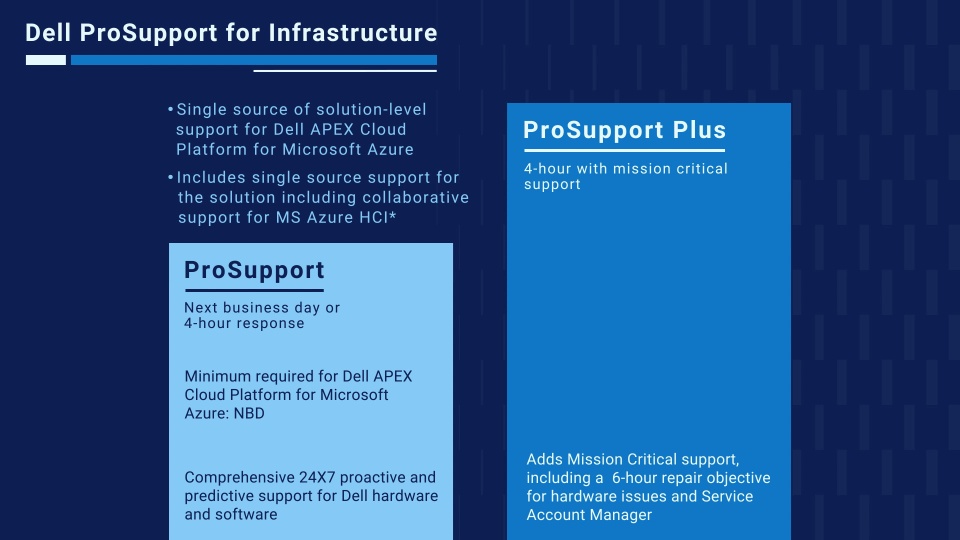 Dell ProSupport for Infrastructure

• Single source of solution-level support for Dell APEX Cloud Platform for Microsoft Azure

• Includes single source support for the solution including collaborative support for MS Azure HCI*

ProSupport

Next business day or 4-hour response

Minimum required for Dell APEX Cloud Platform for Microsoft Azure: NBD

Comprehensive 24X7 proactive and predictive support for Dell hardware and software

ProSupport Plus

4-hour with mission critical support

Adds Mission Critical support, including a 6-hour repair objective for hardware issues and Service Account Manager